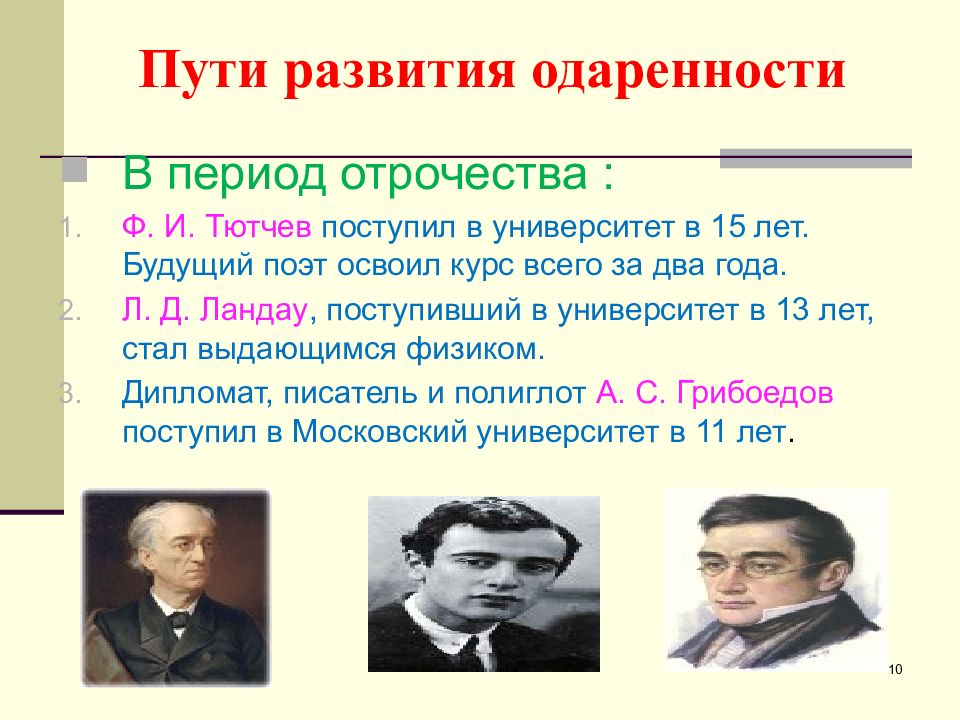 Пути развития одаренности

В период отрочества :

1. Ф. И. Тютчев поступил в университет в 15 лет. Будущий поэт освоил курс всего за два года.
2. Л. Д. Ландау, поступивший в университет в 13 лет, стал выдающимся физиком.
3. Дипломат, писатель и полиглот А. С. Грибоедов поступил в Московский университет в 11 лет.

10